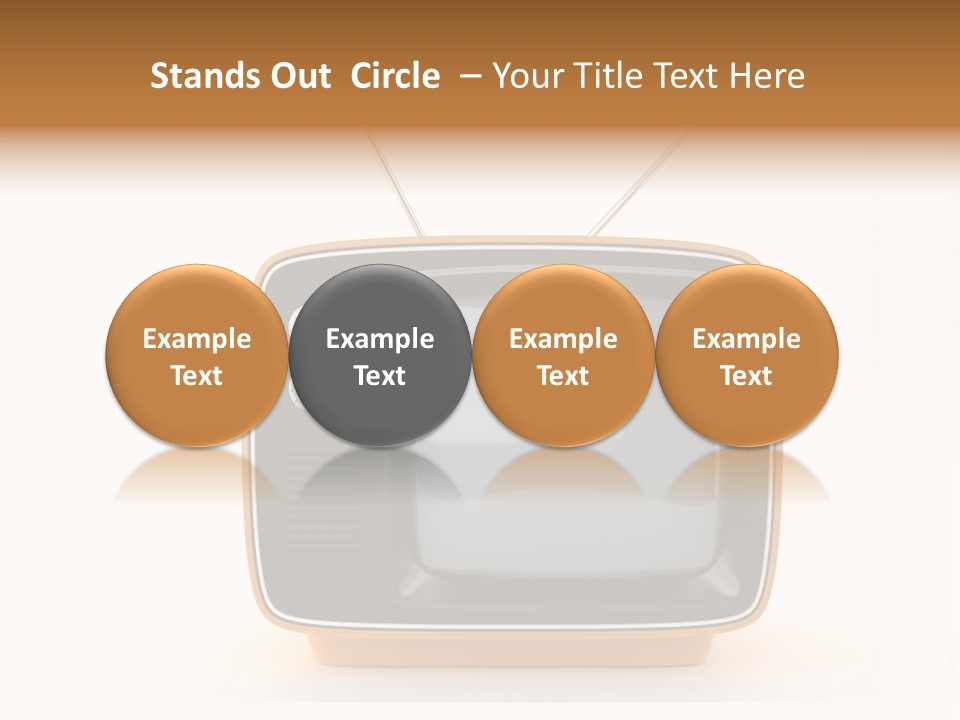 Stands Out Circle – Your Title Text Here

Example Text

Example Text

Example Text

Example Text